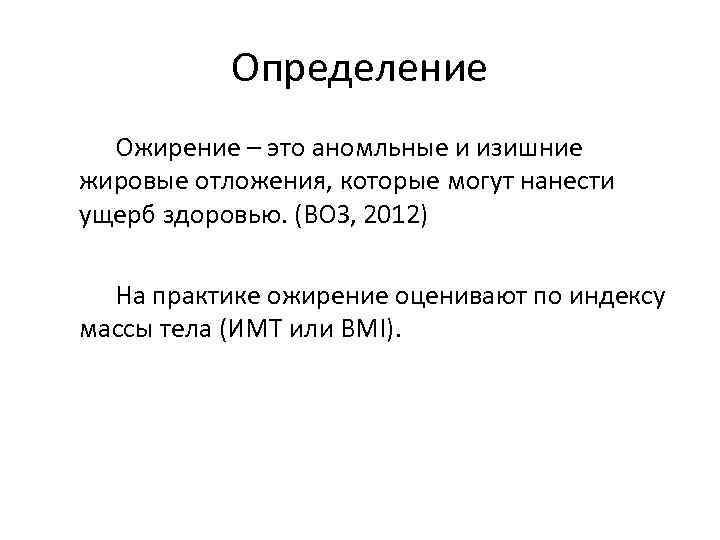 Определение

Ожирение – это аномльные и изишние жировые отложения, которые могут нанести ущерб здоровью. (ВОЗ, 2012)

На практике ожирение оценивают по индексу массы тела (ИМТ или BMI).